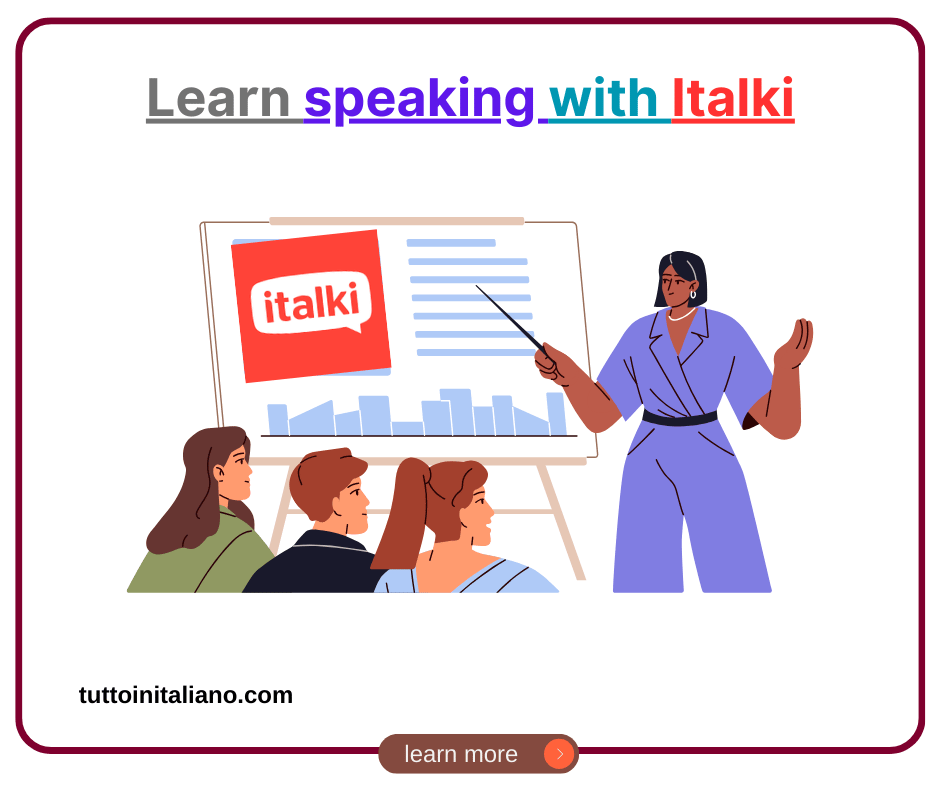 Learn speaking with Italki

italki

tuttoinitaliano.com

learn more